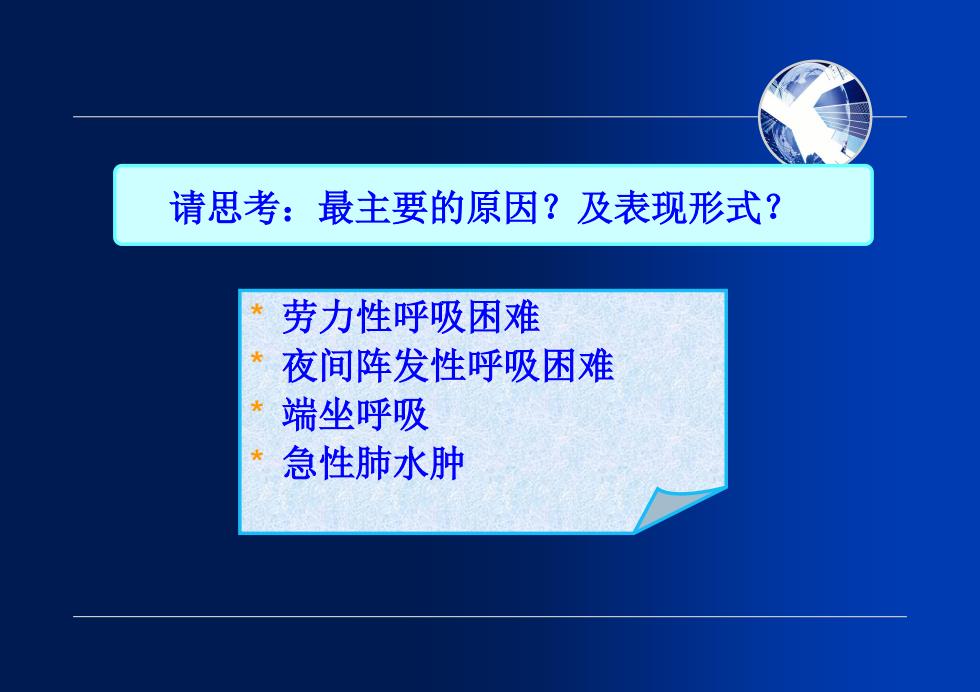 请思考：最主要的原因？及表现形式？

* 劳力性呼吸困难
* 夜间阵发性呼吸困难
* 端坐呼吸
* 急性肺水肿